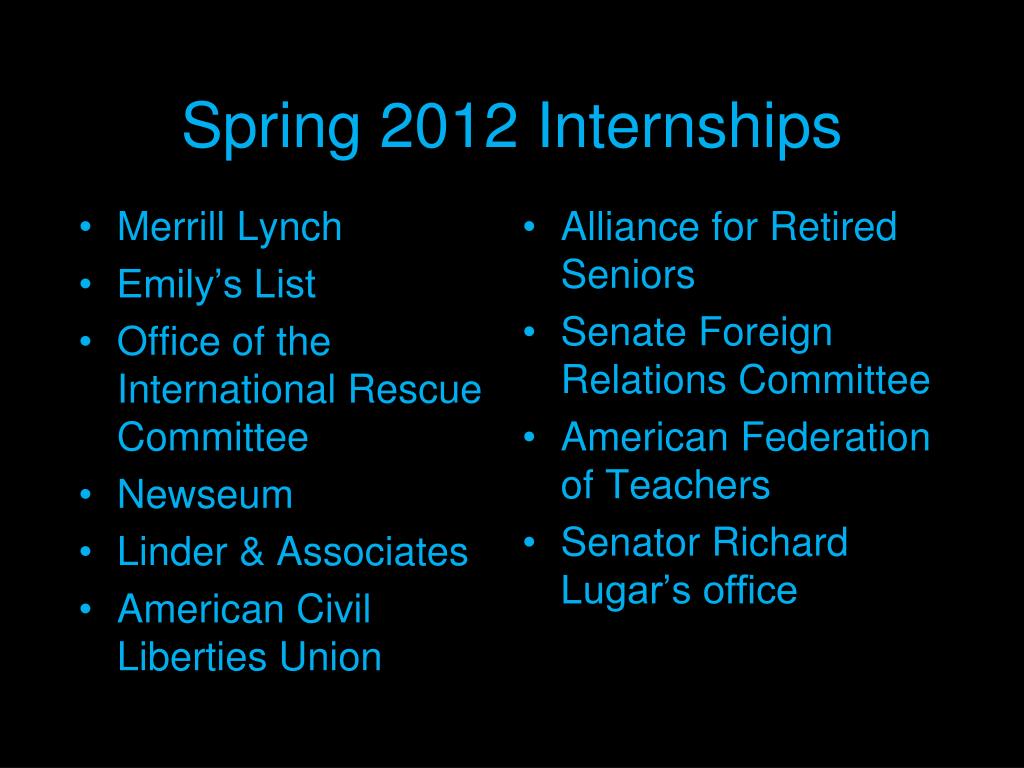 Spring 2012 Internships

• Merrill Lynch
• Emily’s List
• Office of the International Rescue Committee
• Newseum
• Linder & Associates
• American Civil Liberties Union

• Alliance for Retired Seniors
• Senate Foreign Relations Committee
• American Federation of Teachers
• Senator Richard Lugar’s office